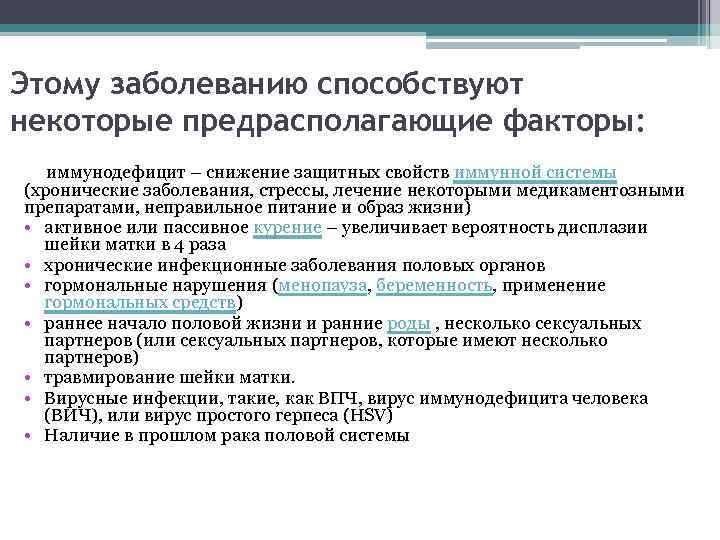 Этому заболеванию способствуют некоторые предрасполагающие факторы:

иммунодефицит – снижение защитных свойств иммунной системы (хронические заболевания, стрессы, лечение некоторыми медикаментозными препаратами, неправильное питание и образ жизни)
• активное или пассивное курение – увеличивает вероятность дисплазии шейки матки в 4 раза
• хронические инфекционные заболевания половых органов
• гормональные нарушения (менопауза, беременность, применение гормональных средств)
• раннее начало половой жизни и ранние роды , несколько сексуальных партнеров (или сексуальных партнеров, которые имеют несколько партнеров)
• травмирование шейки матки.
• Вирусные инфекции, такие, как ВПЧ, вирус иммунодефицита человека (ВИЧ), или вирус простого герпеса (HSV)
• Наличие в прошлом рака половой системы